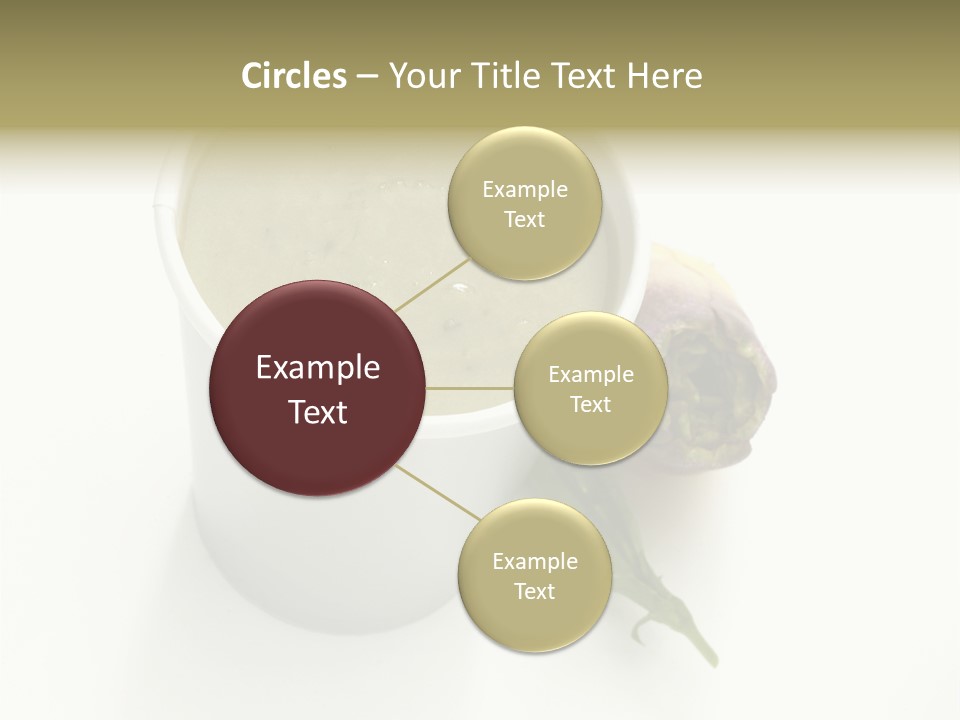 Circles – Your Title Text Here

Example Text

Example Text

Example Text

Example Text